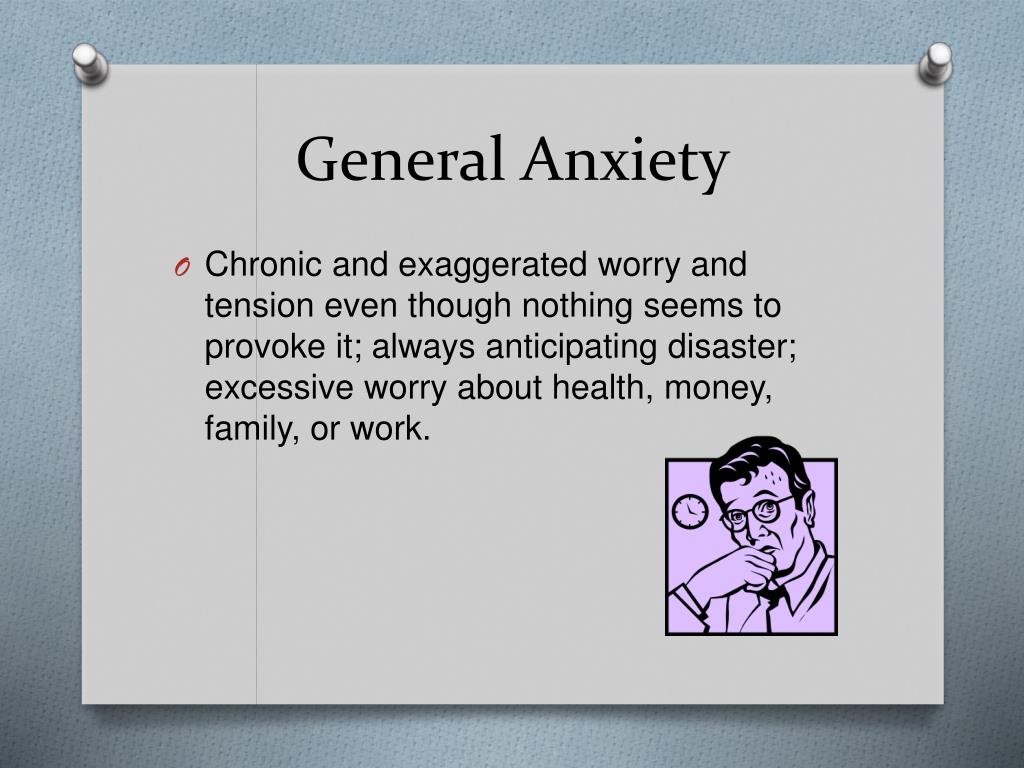 General Anxiety

O Chronic and exaggerated worry and tension even though nothing seems to provoke it; always anticipating disaster; excessive worry about health, money, family, or work.